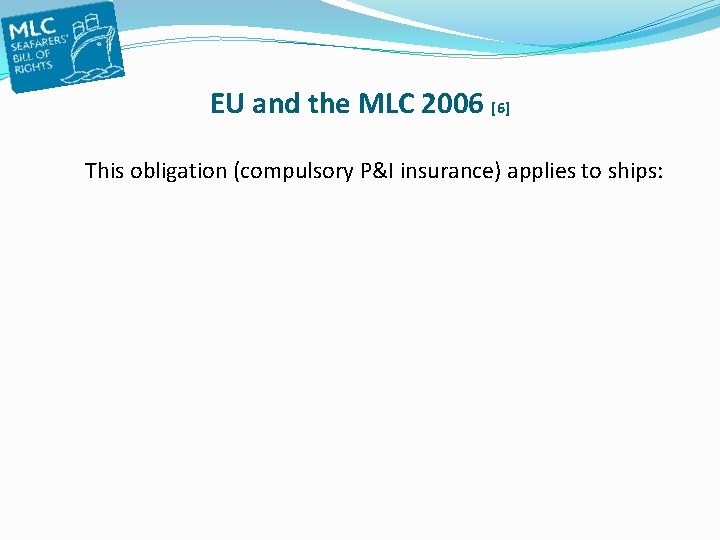 MLC
SEAFARERS'
BILL OF
RIGHTS

EU and the MLC 2006 [6]

This obligation (compulsory P&I insurance) applies to ships: